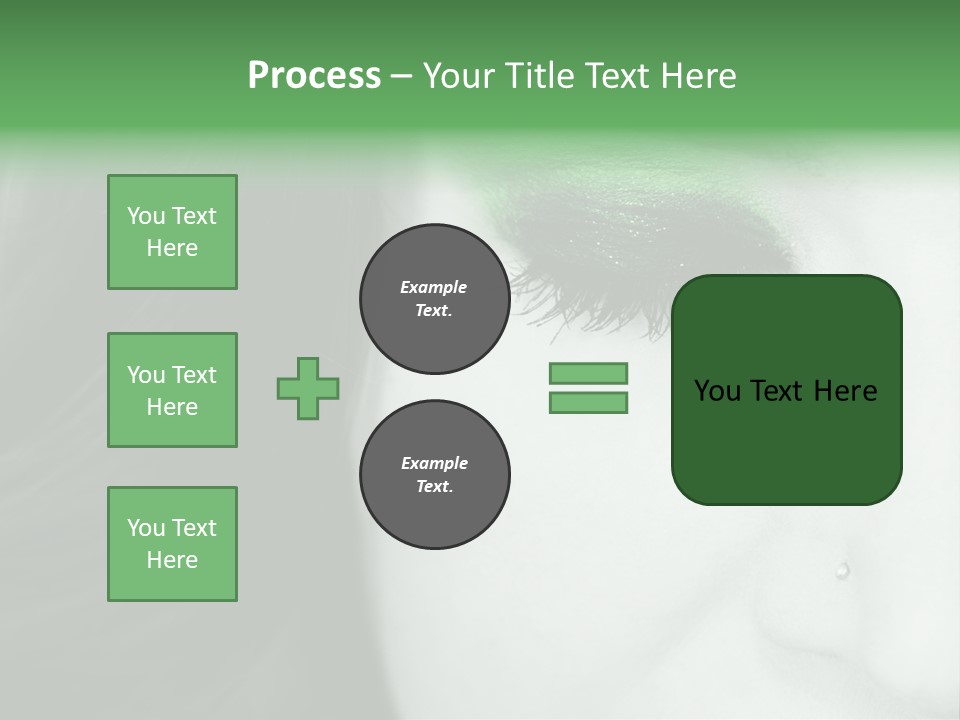 Process – Your Title Text Here

You Text Here

You Text Here

You Text Here

Example Text.

Example Text.

You Text Here